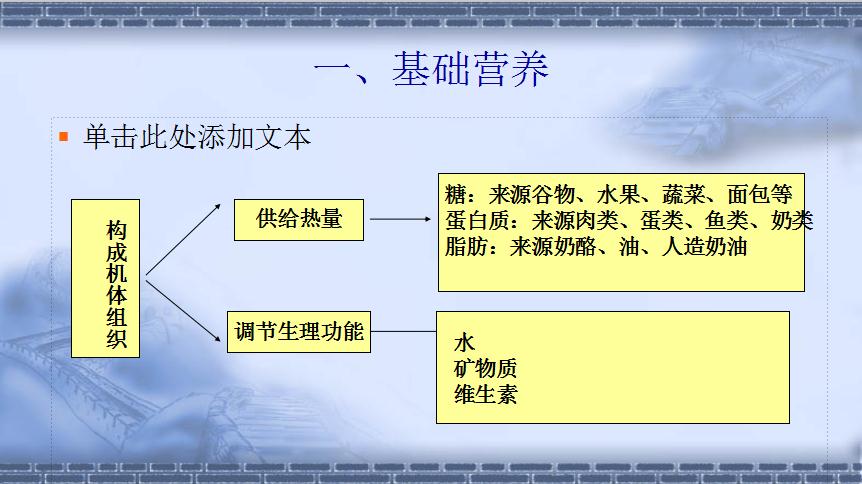 一、基础营养

单击此处添加文本

构成机体组织

供给热量

糖：来源谷物、水果、蔬菜、面包等
蛋白质：来源肉类、蛋类、鱼类、奶类
脂肪：来源奶酪、油、人造奶油

调节生理功能

水
矿物质
维生素